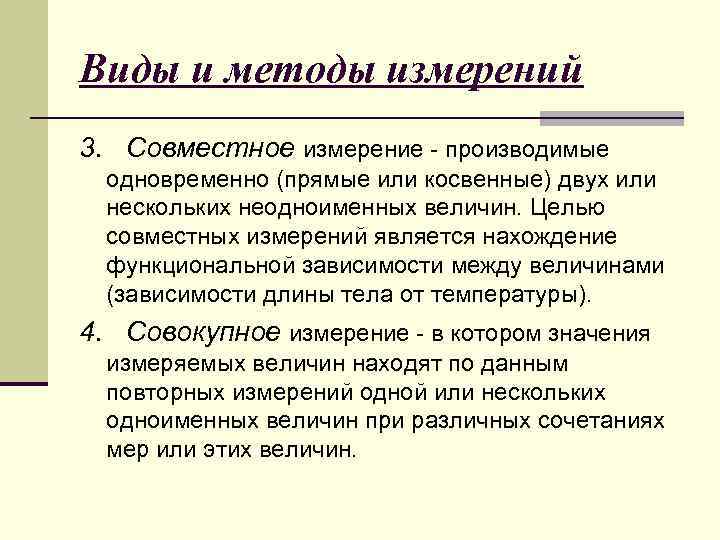 Виды и методы измерений

3. Совместное измерение - производимые одновременно (прямые или косвенные) двух или нескольких неодноименных величин. Целью совместных измерений является нахождение функциональной зависимости между величинами (зависимости длины тела от температуры).

4. Совокупное измерение - в котором значения измеряемых величин находят по данным повторных измерений одной или нескольких одноименных величин при различных сочетаниях мер или этих величин.